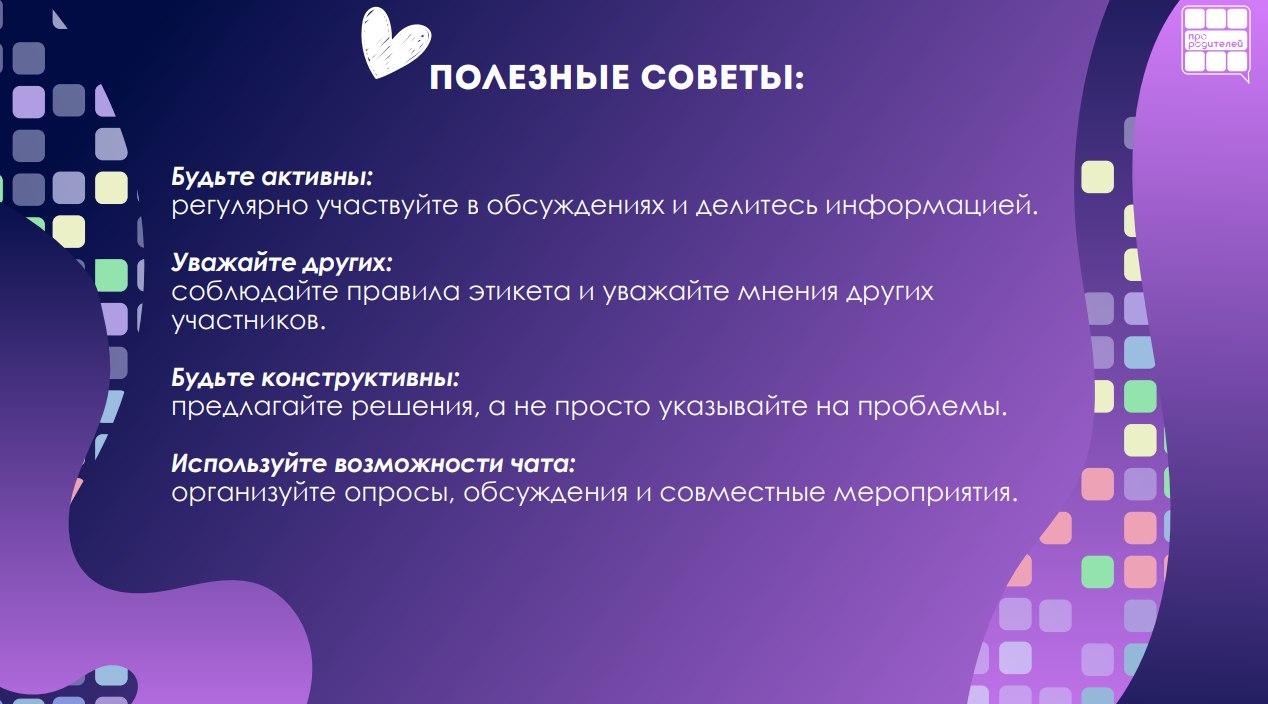 про родителей

ПОЛЕЗНЫЕ СОВЕТЫ:

Будьте активны:
регулярно участвуйте в обсуждениях и делитесь информацией.

Уважайте других:
соблюдайте правила этикета и уважайте мнения других участников.

Будьте конструктивны:
предлагайте решения, а не просто указывайте на проблемы.

Используйте возможности чата:
организуйте опросы, обсуждения и совместные мероприятия.